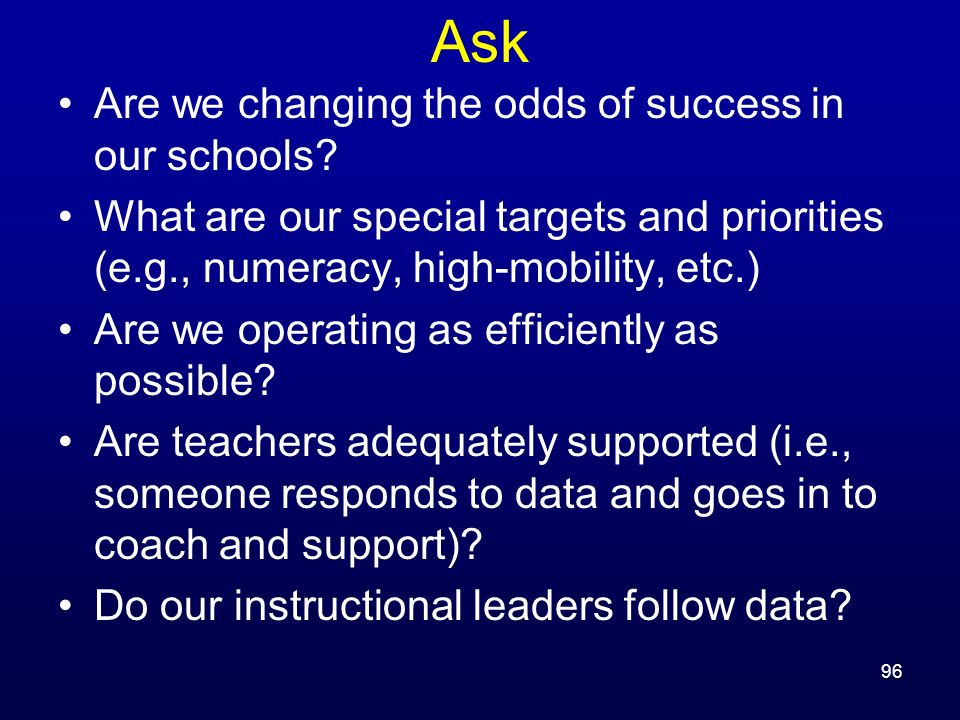 Ask

• Are we changing the odds of success in our schools?
• What are our special targets and priorities (e.g., numeracy, high-mobility, etc.)
• Are we operating as efficiently as possible?
• Are teachers adequately supported (i.e., someone responds to data and goes in to coach and support)?
• Do our instructional leaders follow data?

96